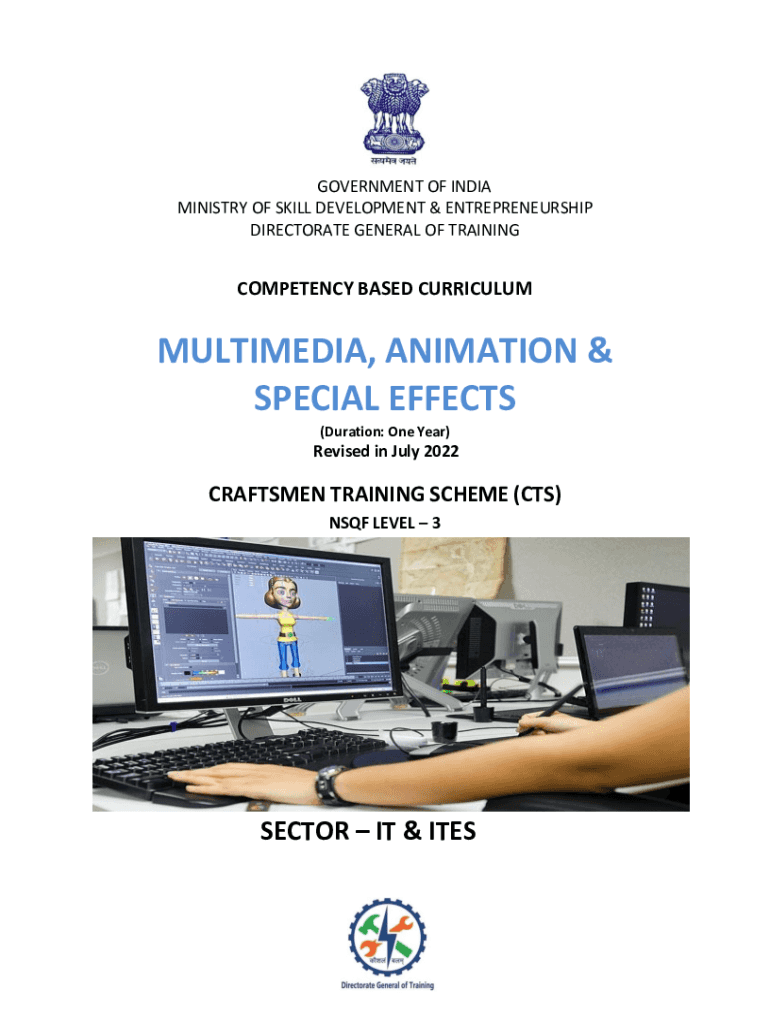 सत्यमेव जयते

GOVERNMENT OF INDIA
MINISTRY OF SKILL DEVELOPMENT & ENTREPRENEURSHIP
DIRECTORATE GENERAL OF TRAINING

COMPETENCY BASED CURRICULUM

MULTIMEDIA, ANIMATION & SPECIAL EFFECTS

(Duration: One Year)

Revised in July 2022

CRAFTSMEN TRAINING SCHEME (CTS)

NSQF LEVEL – 3

DELL

SECTOR – IT & ITES

कौशल भारत

Directorate General of Training